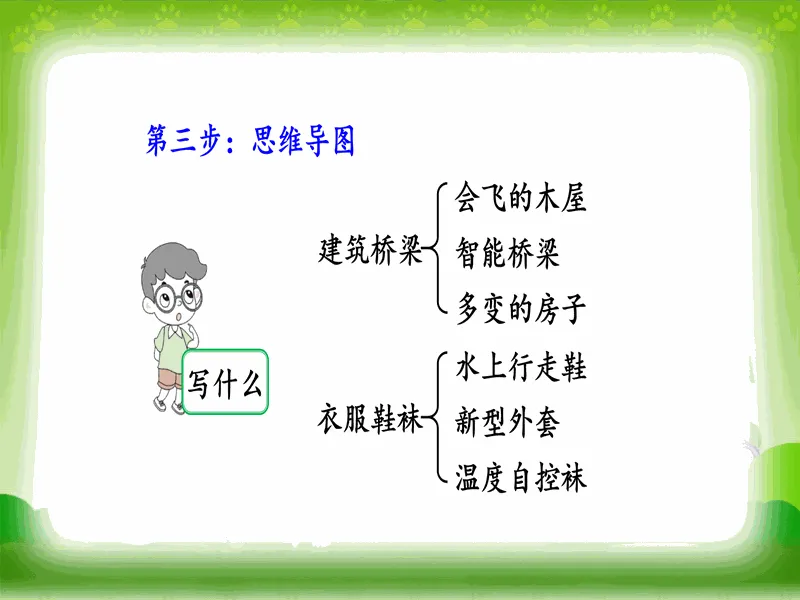 第三步：思维导图

写什么

建筑桥梁
会飞的木屋
智能桥梁
多变的房子

衣服鞋袜
水上行走鞋
新型外套
温度自控袜